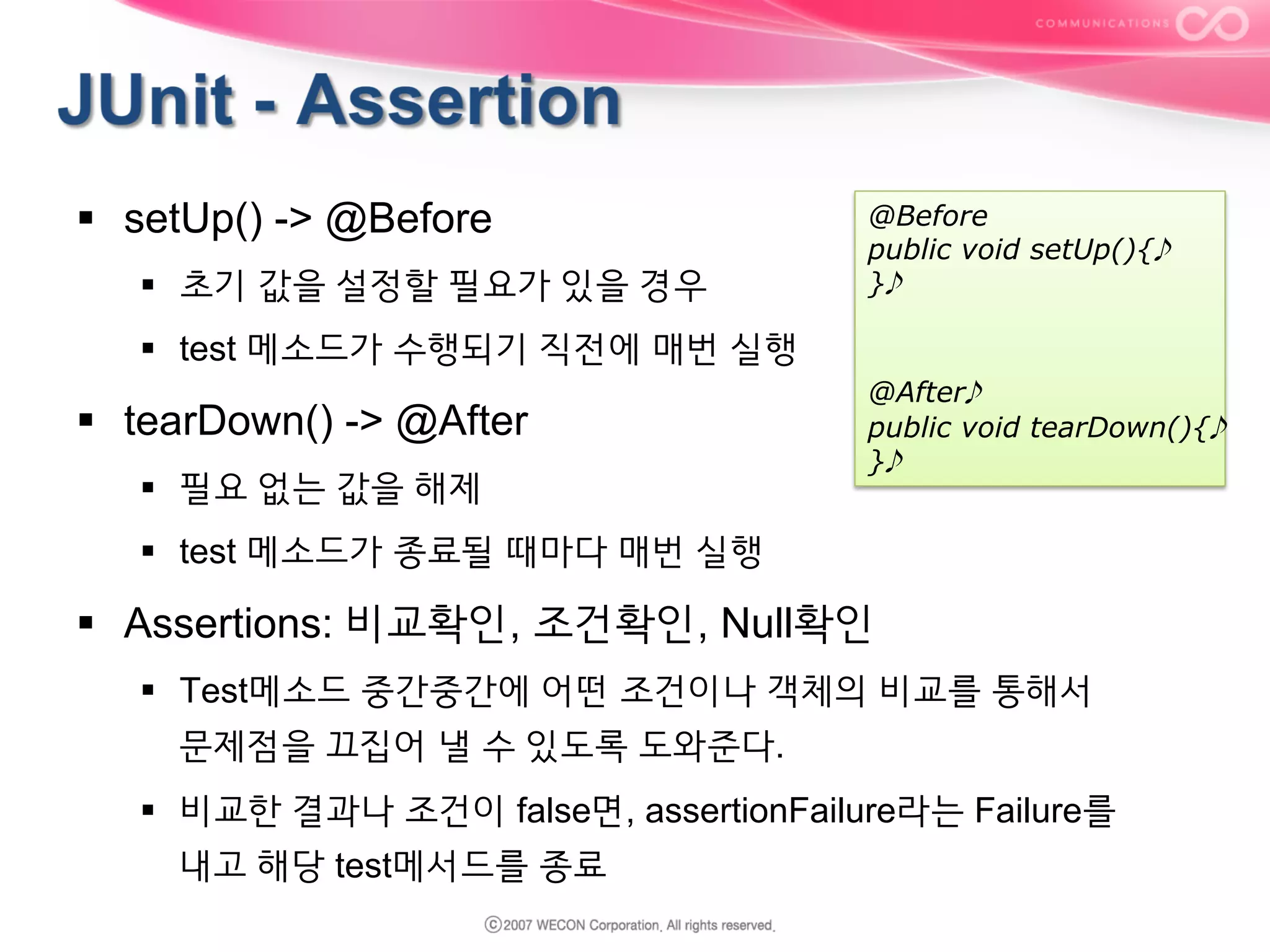 COMMUNICATIONS

JUnit - Assertion

▪ setUp() -> @Before
  ▪ 초기 값을 설정할 필요가 있을 경우
  ▪ test 메소드가 수행되기 직전에 매번 실행
▪ tearDown() -> @After
  ▪ 필요 없는 값을 해제
  ▪ test 메소드가 종료될 때마다 매번 실행
▪ Assertions: 비교확인, 조건확인, Null확인
  ▪ Test메소드 중간중간에 어떤 조건이나 객체의 비교를 통해서 문제점을 끄집어 낼 수 있도록 도와준다.
  ▪ 비교한 결과나 조건이 false면, assertionFailure라는 Failure를 내고 해당 test메서드를 종료

@Before
public void setUp(){♪
}♪

@After♪
public void tearDown(){♪
}♪

ⓒ2007 WECON Corporation. All rights reserved.